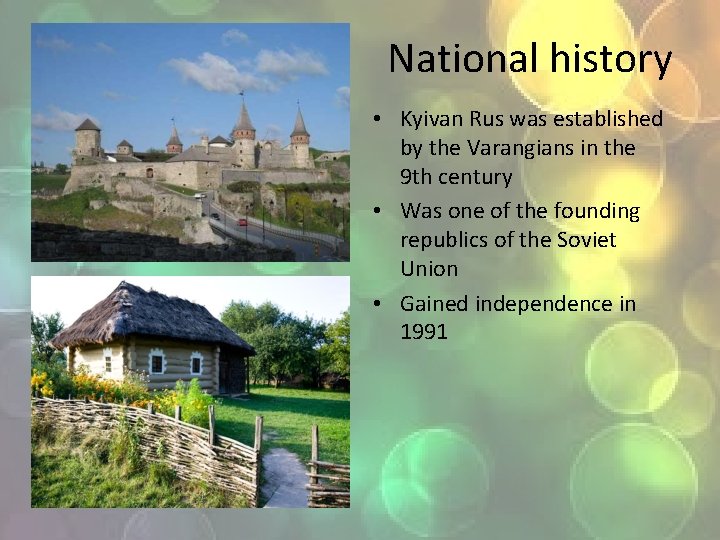 National history

• Kyivan Rus was established by the Varangians in the 9th century
• Was one of the founding republics of the Soviet Union
• Gained independence in 1991